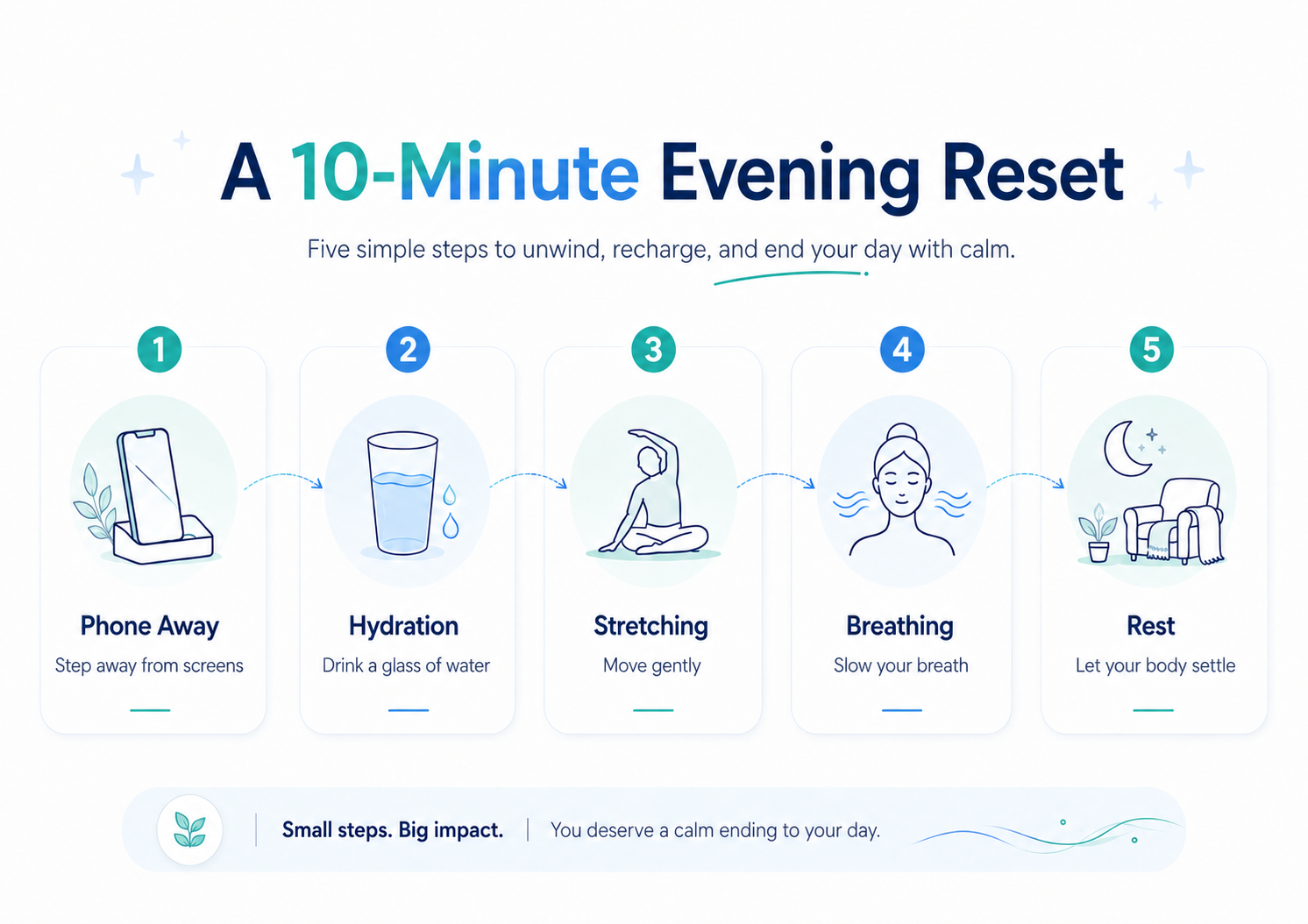 A 10-Minute Evening Reset

Five simple steps to unwind, recharge, and end your day with calm.

1
Phone Away
Step away from screens

2
Hydration
Drink a glass of water

3
Stretching
Move gently

4
Breathing
Slow your breath

5
Rest
Let your body settle

Small steps. Big impact. | You deserve a calm ending to your day.